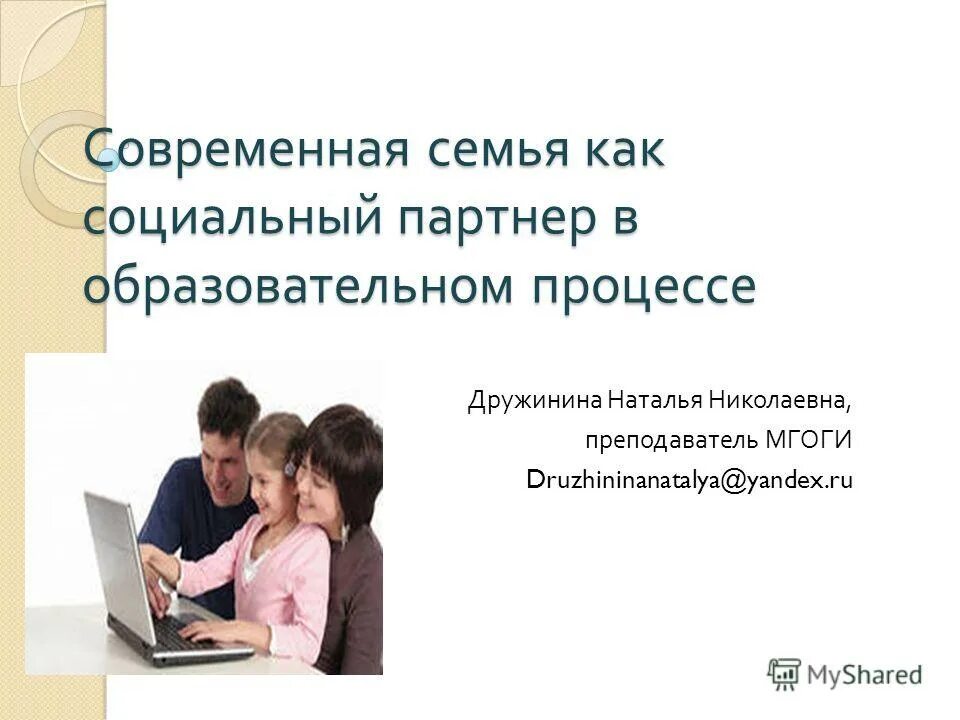 Современная семья как социальный партнер в образовательном процессе

Дружинина Наталья Николаевна,
преподаватель МГОГИ
Druzhininanatalya@yandex.ru

MyShared